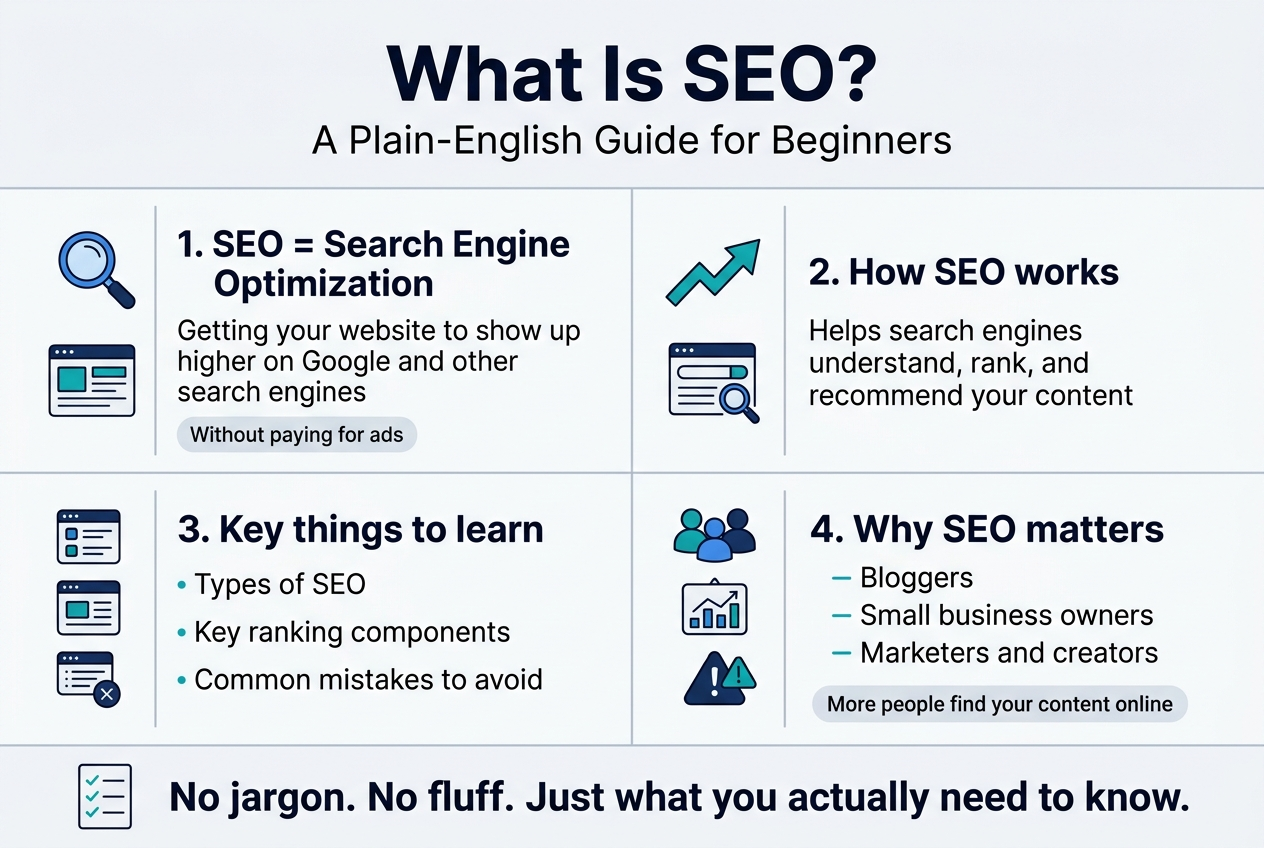 What Is SEO?
A Plain-English Guide for Beginners

1. SEO = Search Engine Optimization

Getting your website to show up higher on Google and other search engines

Without paying for ads

2. How SEO works

Helps search engines understand, rank, and recommend your content

3. Key things to learn

• Types of SEO
• Key ranking components
• Common mistakes to avoid

4. Why SEO matters

– Bloggers
– Small business owners
– Marketers and creators

More people find your content online

No jargon. No fluff. Just what you actually need to know.